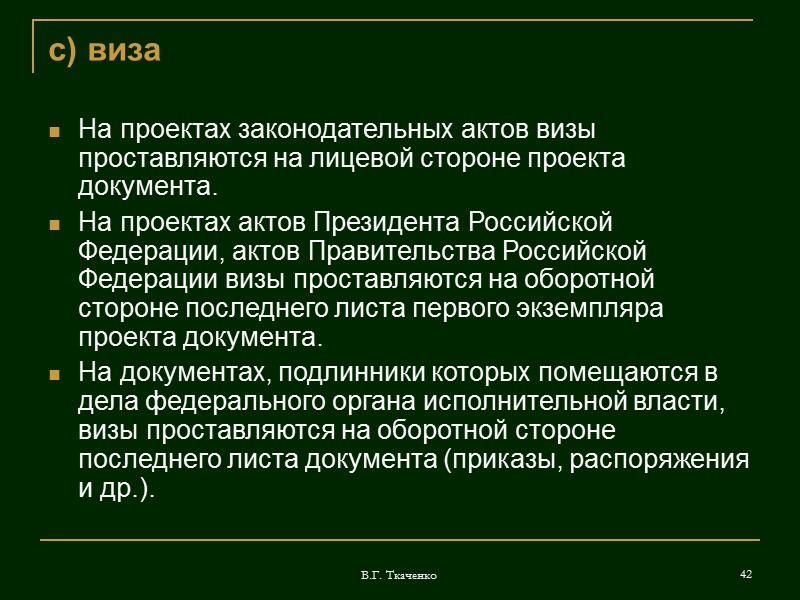 с) виза

На проектах законодательных актов визы проставляются на лицевой стороне проекта документа.

На проектах актов Президента Российской Федерации, актов Правительства Российской Федерации визы проставляются на оборотной стороне последнего листа первого экземпляра проекта документа.

На документах, подлинники которых помещаются в дела федерального органа исполнительной власти, визы проставляются на оборотной стороне последнего листа документа (приказы, распоряжения и др.).

В.Г. Ткаченко

42